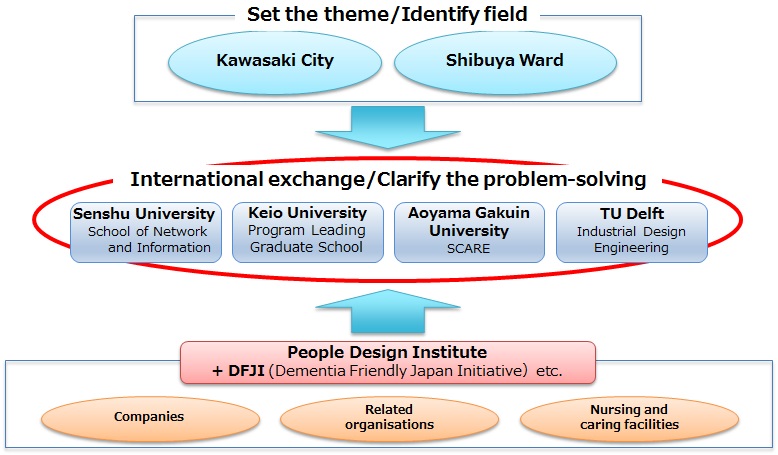 Set the theme/Identify field

Kawasaki City

Shibuya Ward

International exchange/Clarify the problem-solving

Senshu University
School of Network and Information

Keio University
Program Leading Graduate School

Aoyama Gakuin University
SCARE

TU Delft
Industrial Design Engineering

People Design Institute
+ DFJI (Dementia Friendly Japan Initiative) etc.

Companies

Related organisations

Nursing and caring facilities